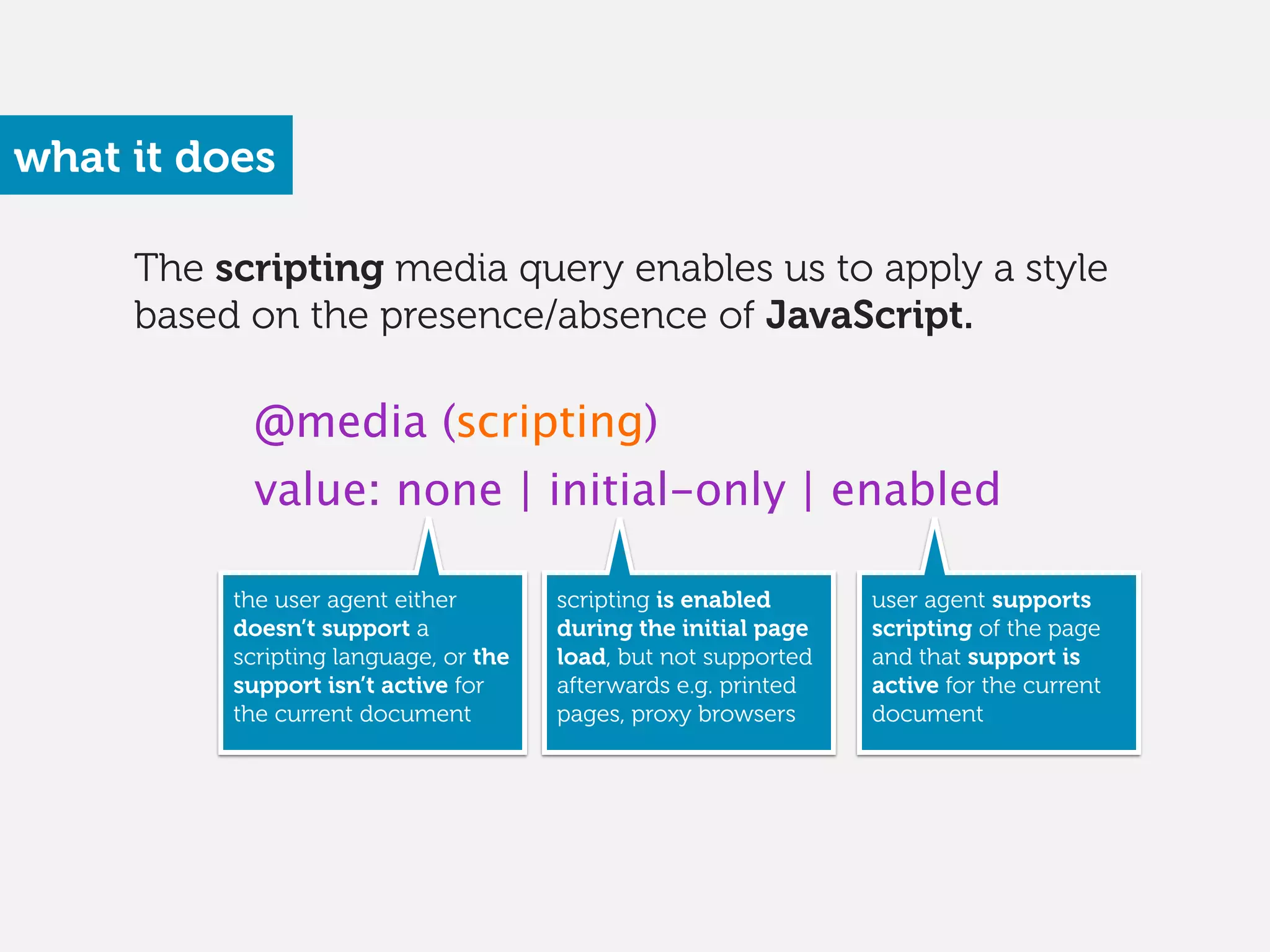 what it does

The scripting media query enables us to apply a style based on the presence/absence of JavaScript.

@media (scripting)

value: none | initial-only | enabled

the user agent either doesn't support a scripting language, or the support isn't active for the current document

scripting is enabled during the initial page load, but not supported afterwards e.g. printed pages, proxy browsers

user agent supports scripting of the page and that support is active for the current document